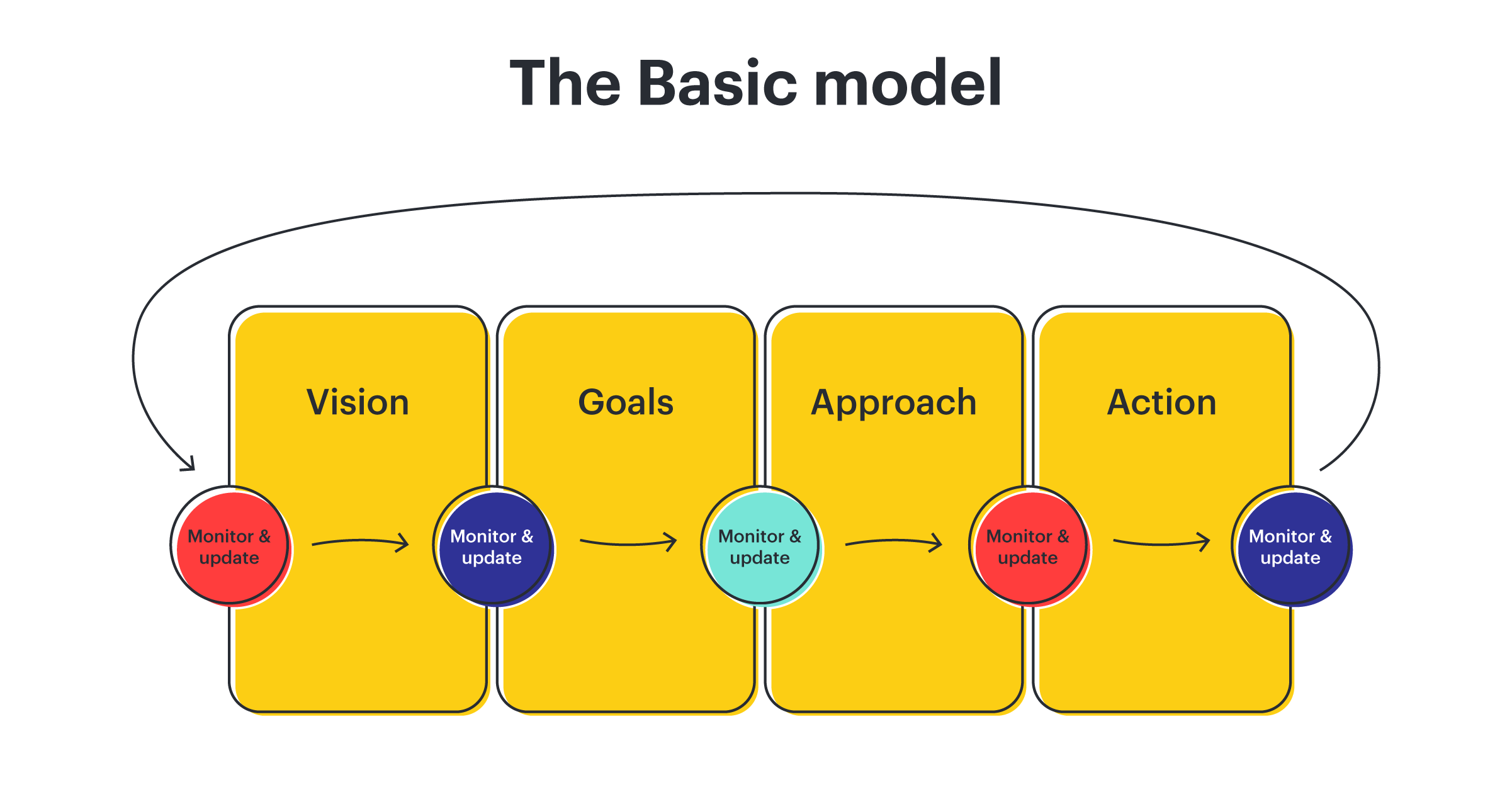 The Basic model

Vision

Goals

Approach

Action

Monitor & update

Monitor & update

Monitor & update

Monitor & update

Monitor & update